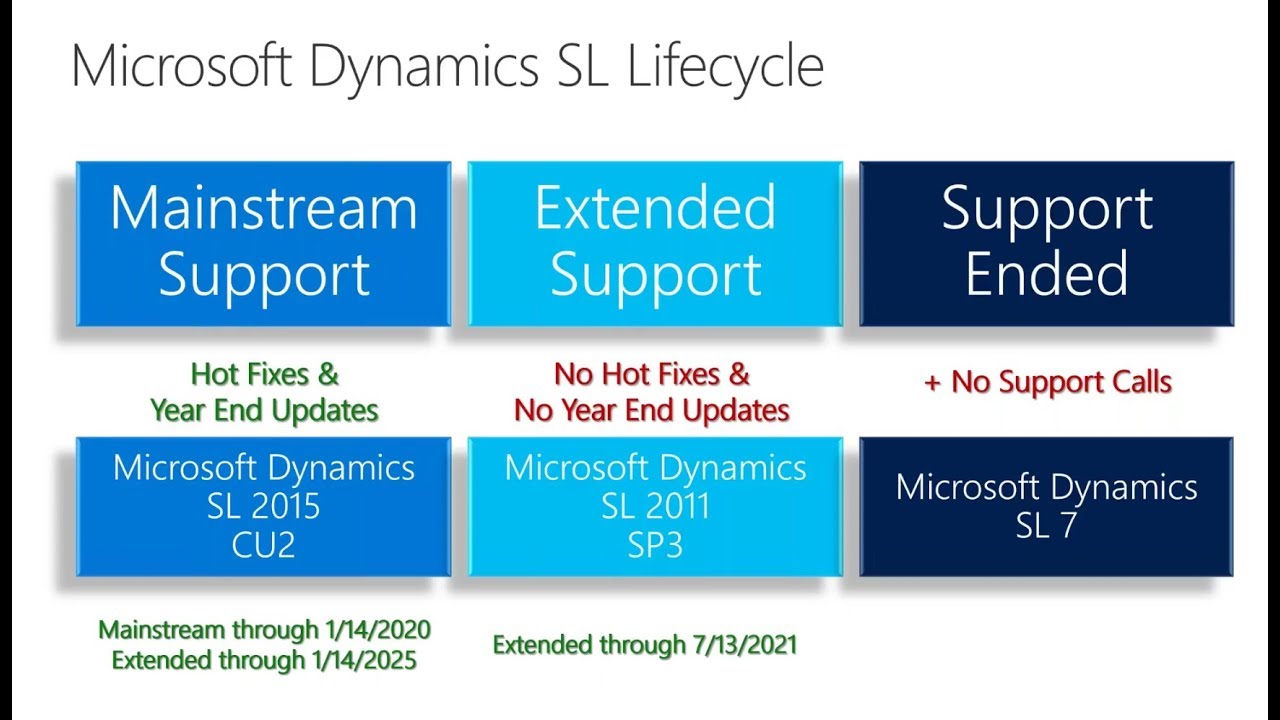 Microsoft Dynamics SL Lifecycle

Mainstream Support

Hot Fixes & Year End Updates

Microsoft Dynamics SL 2015 CU2

Mainstream through 1/14/2020
Extended through 1/14/2025

Extended Support

No Hot Fixes & No Year End Updates

Microsoft Dynamics SL 2011 SP3

Extended through 7/13/2021

Support Ended

+ No Support Calls

Microsoft Dynamics SL 7